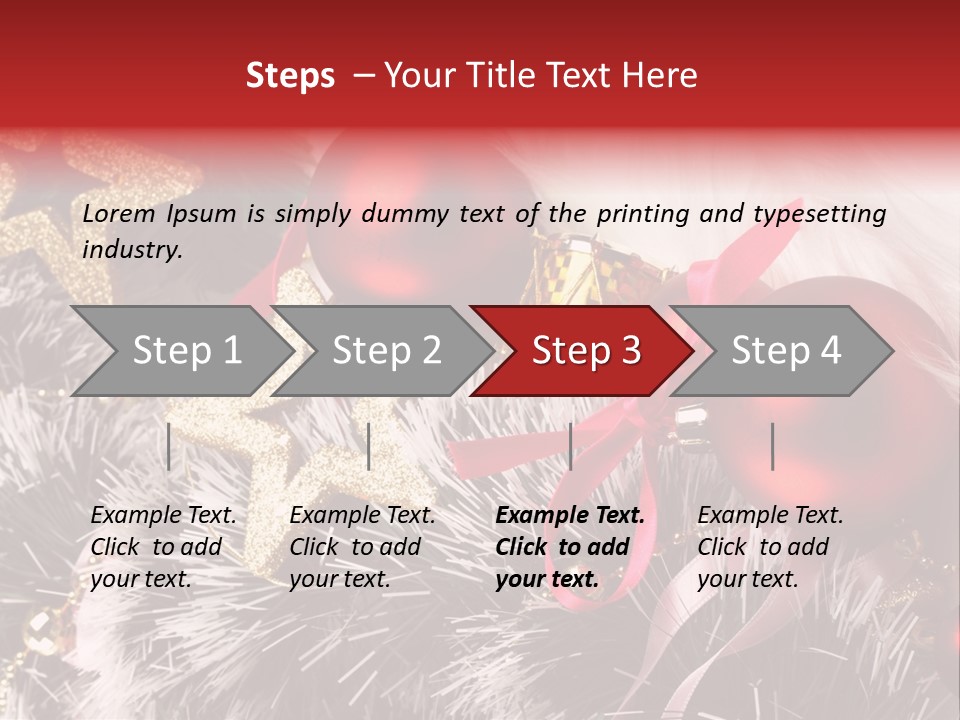 Steps – Your Title Text Here

Lorem Ipsum is simply dummy text of the printing and typesetting industry.

Step 1

Step 2

Step 3

Step 4

Example Text. Click to add your text.

Example Text. Click to add your text.

Example Text. Click to add your text.

Example Text. Click to add your text.